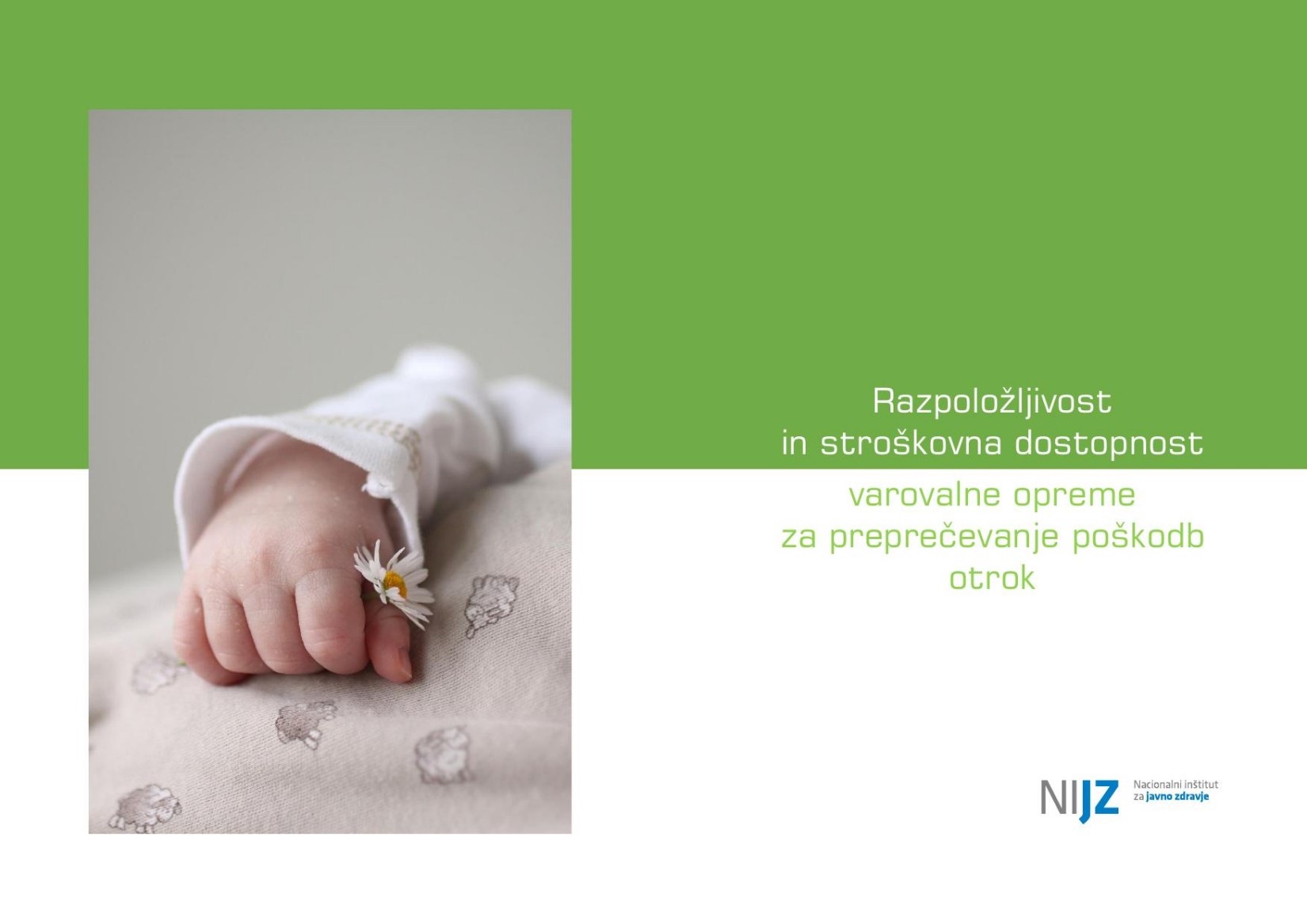 Razpoložljivost in stroškovna dostopnost

varovalne opreme za preprečevanje poškodb otrok

NIJZ Nacionalni inštitut za javno zdravje